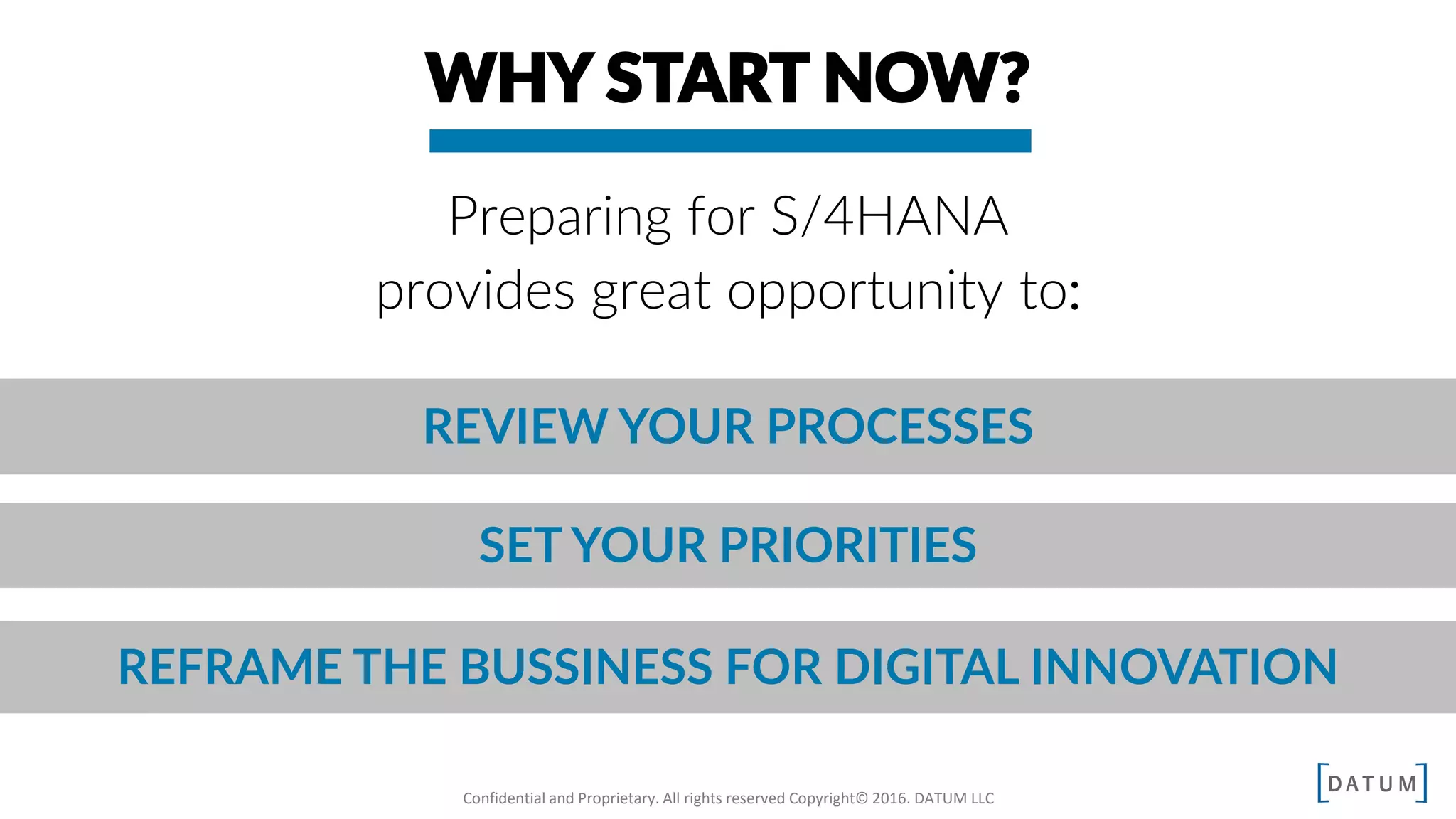 WHY START NOW?

Preparing for S/4HANA provides great opportunity to:

REVIEW YOUR PROCESSES

SET YOUR PRIORITIES

REFRAME THE BUSSINESS FOR DIGITAL INNOVATION

Confidential and Proprietary. All rights reserved Copyright© 2016. DATUM LLC

[DATUM]